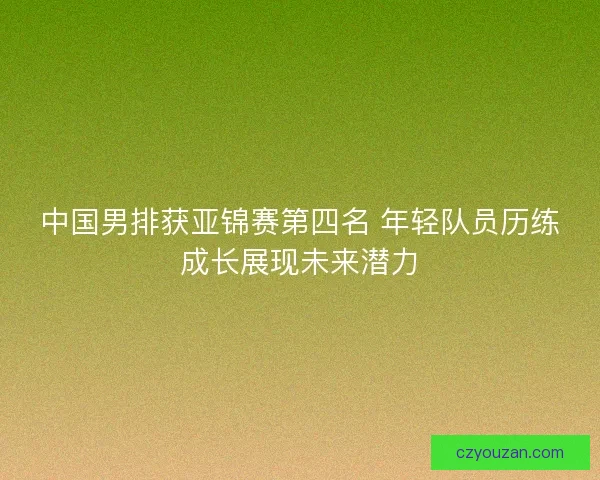 中国男排获亚锦赛第四名 年轻队员历练成长展现未来潜力

czyouzan.com